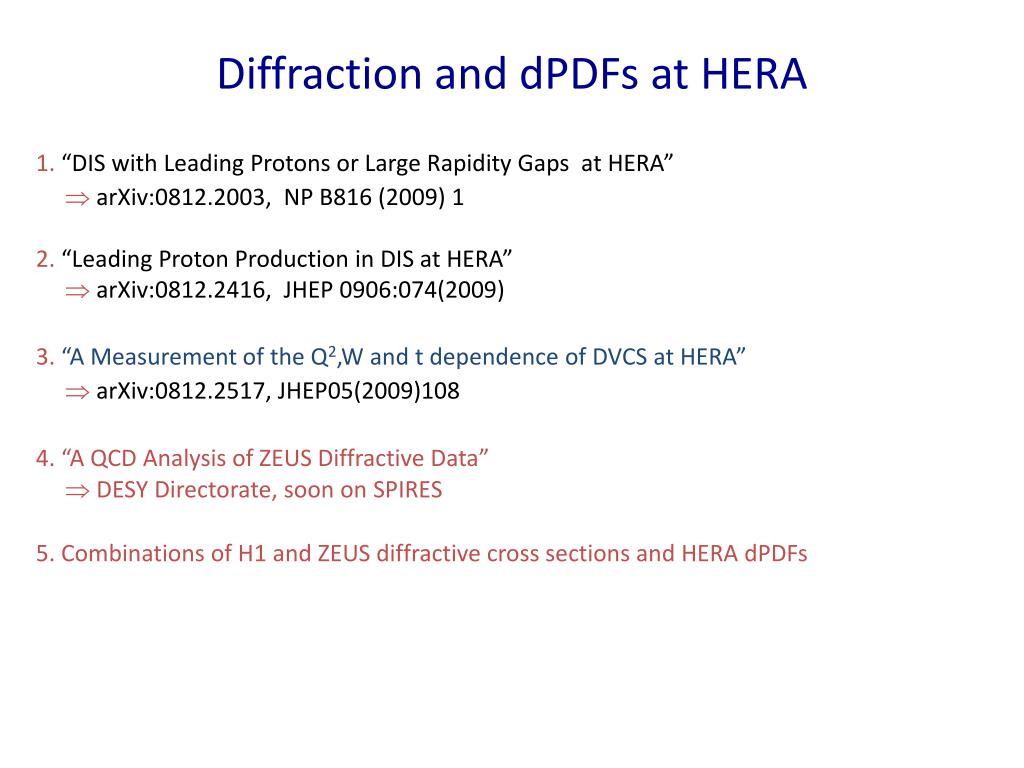 Diffraction and dPDFs at HERA

1. “DIS with Leading Protons or Large Rapidity Gaps at HERA”
$\Rightarrow$ arXiv:0812.2003, NP B816 (2009) 1

2. “Leading Proton Production in DIS at HERA”
$\Rightarrow$ arXiv:0812.2416, JHEP 0906:074(2009)

3. “A Measurement of the $Q^2$,W and t dependence of DVCS at HERA”
$\Rightarrow$ arXiv:0812.2517, JHEP05(2009)108

4. “A QCD Analysis of ZEUS Diffractive Data”
$\Rightarrow$ DESY Directorate, soon on SPIRES

5. Combinations of H1 and ZEUS diffractive cross sections and HERA dPDFs